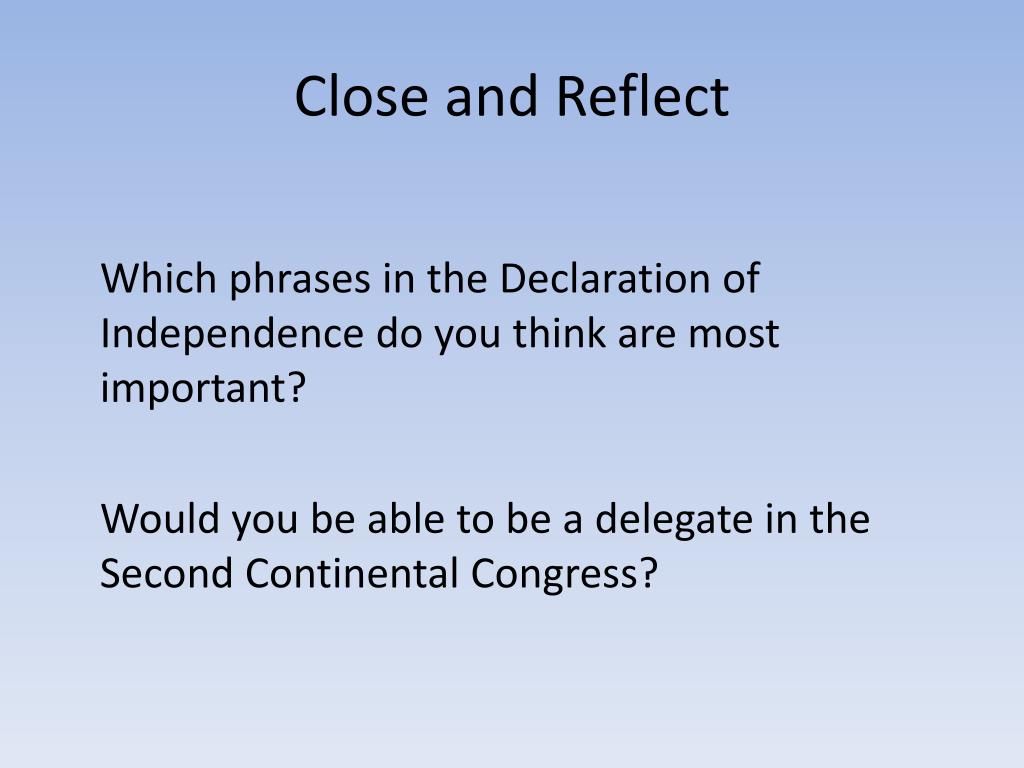 Close and Reflect

Which phrases in the Declaration of Independence do you think are most important?

Would you be able to be a delegate in the Second Continental Congress?